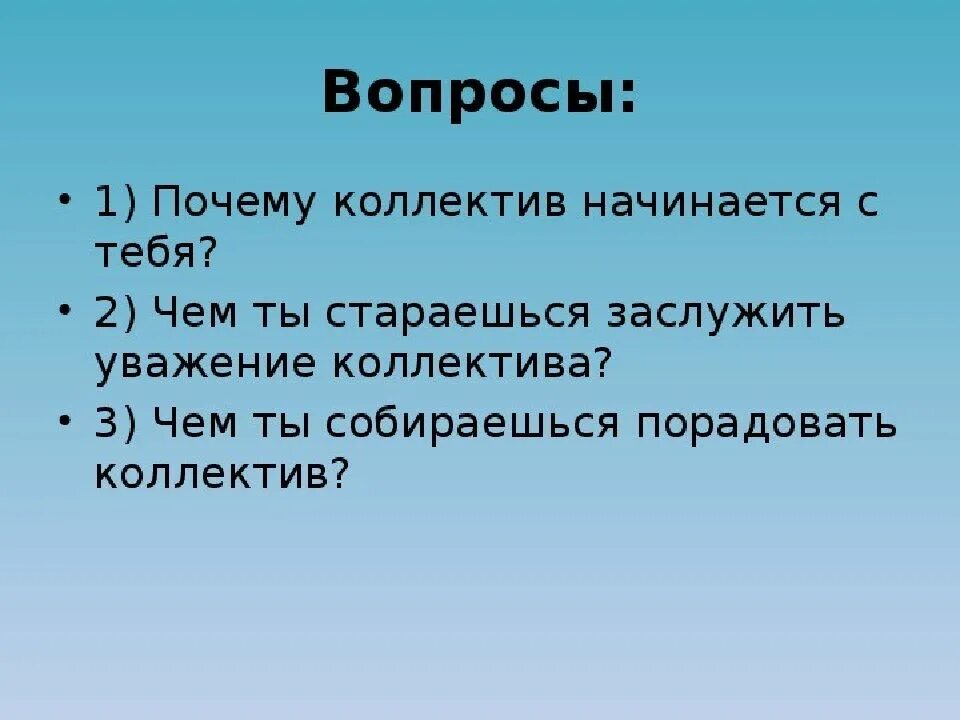 Вопросы:

• 1) Почему коллектив начинается с тебя?

• 2) Чем ты стараешься заслужить уважение коллектива?

• 3) Чем ты собираешься порадовать коллектив?